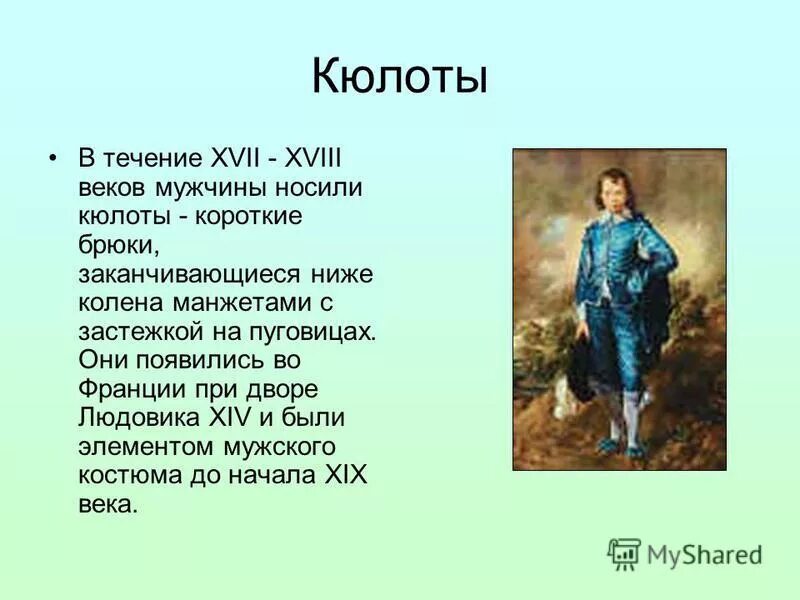 Кюлоты

• В течение XVII - XVIII веков мужчины носили кюлоты - короткие брюки, заканчивающиеся ниже колена манжетами с застежкой на пуговицах. Они появились во Франции при дворе Людовика XIV и были элементом мужского костюма до начала XIX века.

MyShared